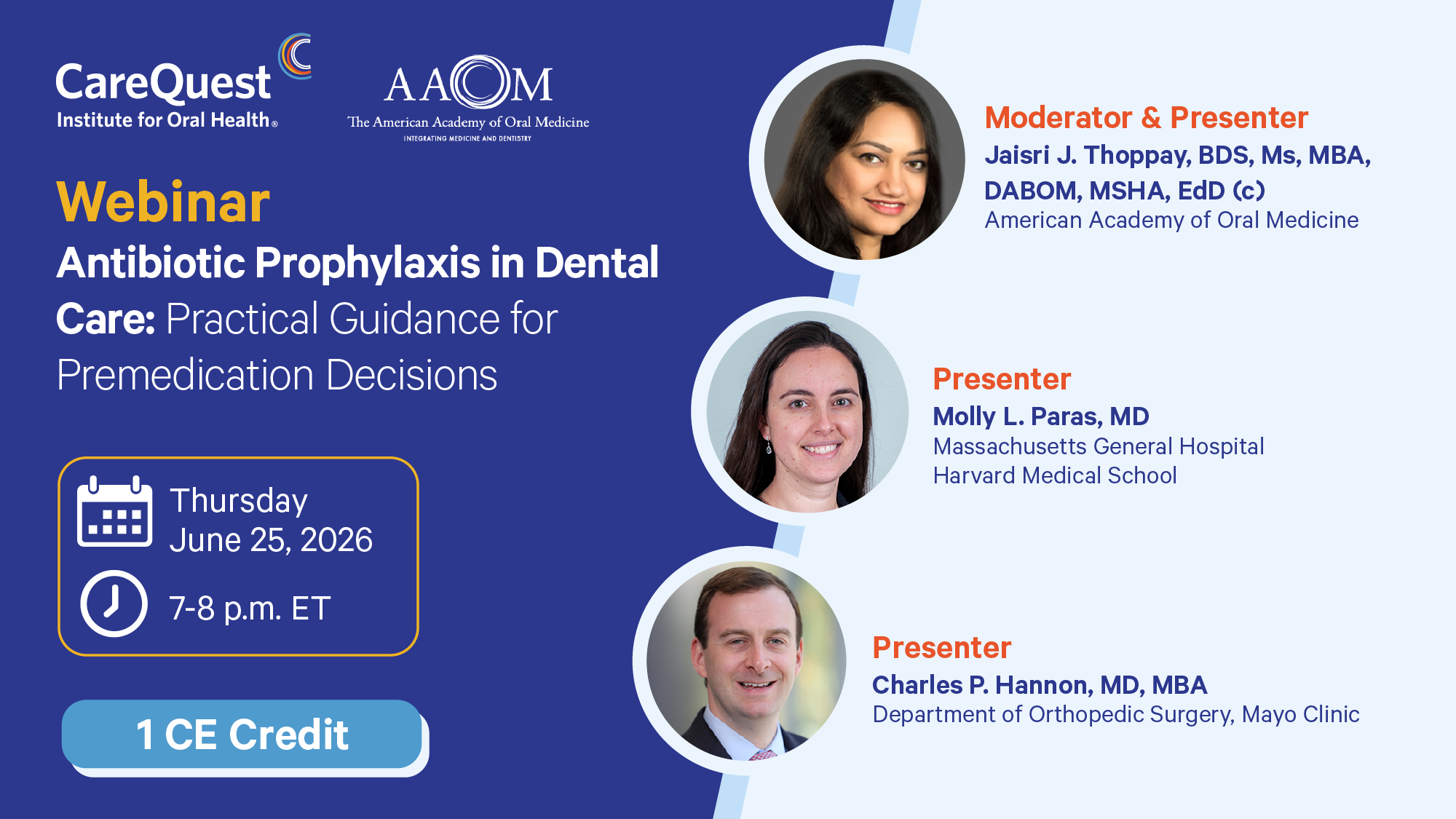 CareQuest
Institute for Oral Health®

AAOM
The American Academy of Oral Medicine
INTEGRATING MEDICINE AND DENTISTRY

Webinar

Antibiotic Prophylaxis in Dental Care: Practical Guidance for Premedication Decisions

Thursday
June 25, 2026

7-8 p.m. ET

1 CE Credit

Moderator & Presenter
Jaisri J. Thoppay, BDS, Ms, MBA, DABOM, MSHA, EdD (c)
American Academy of Oral Medicine

Presenter
Molly L. Paras, MD
Massachusetts General Hospital
Harvard Medical School

Presenter
Charles P. Hannon, MD, MBA
Department of Orthopedic Surgery, Mayo Clinic